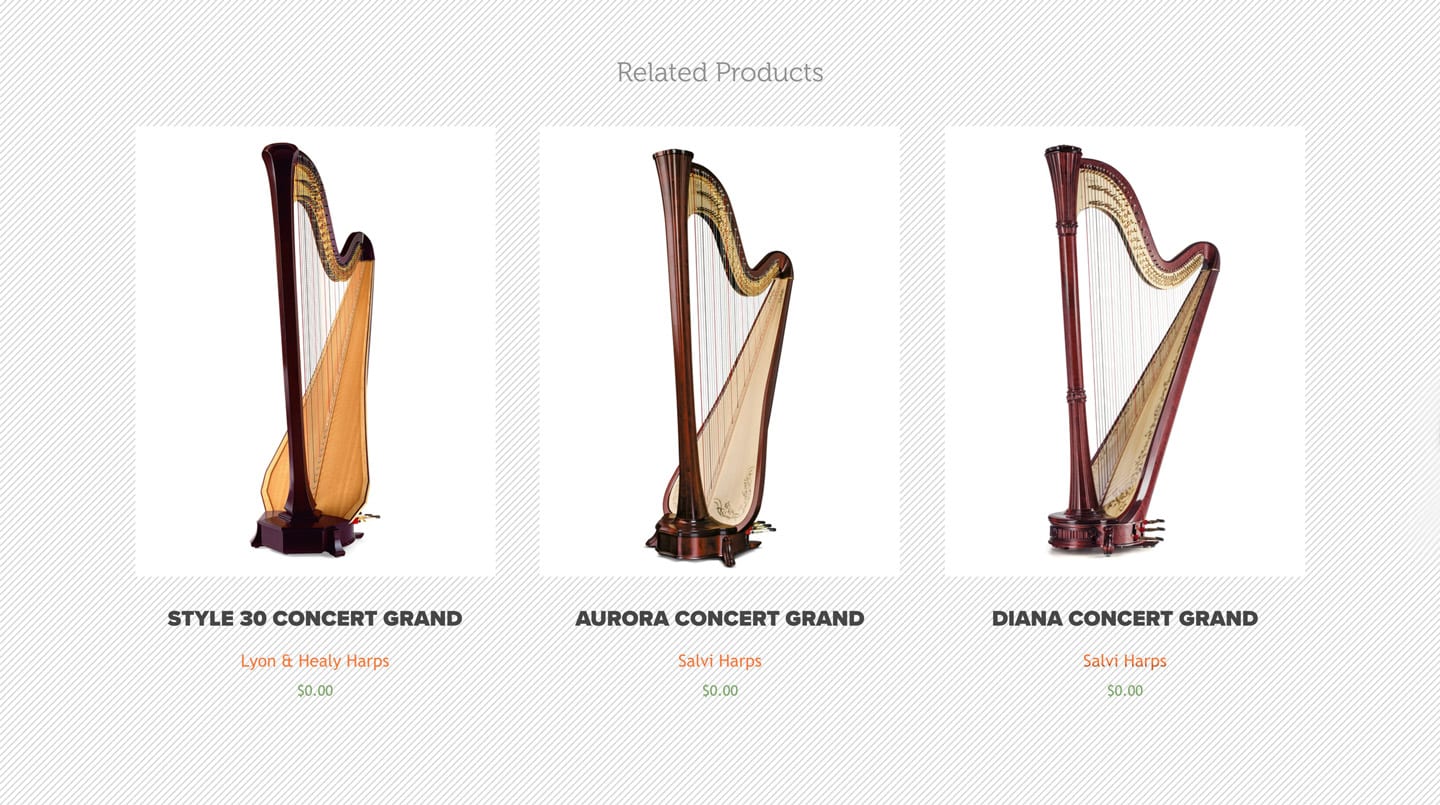 Related Products

STYLE 30 CONCERT GRAND

Lyon & Healy Harps

$0.00

AURORA CONCERT GRAND

Salvi Harps

$0.00

DIANA CONCERT GRAND

Salvi Harps

$0.00